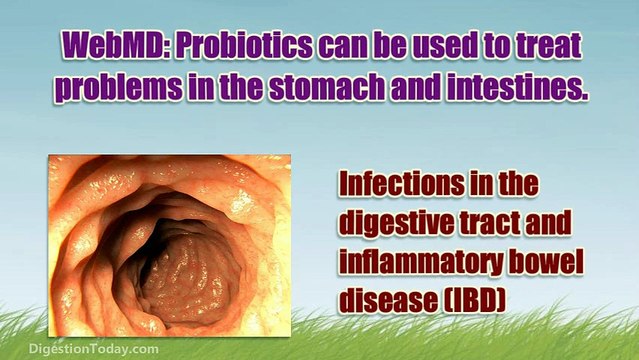 WebMD: Probiotics can be used to treat problems in the stomach and intestines.

Infections in the digestive tract and inflammatory bowel disease (IBD)

DigestionToday.com